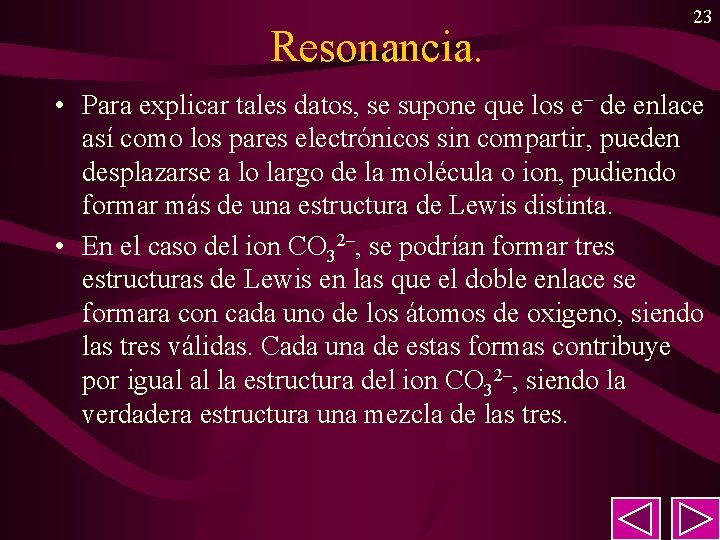 23

Resonancia.

• Para explicar tales datos, se supone que los $e^-$ de enlace así como los pares electrónicos sin compartir, pueden desplazarse a lo largo de la molécula o ion, pudiendo formar más de una estructura de Lewis distinta.

• En el caso del ion $CO_3^{2-}$, se podrían formar tres estructuras de Lewis en las que el doble enlace se formara con cada uno de los átomos de oxigeno, siendo las tres válidas. Cada una de estas formas contribuye por igual al la estructura del ion $CO_3^{2-}$, siendo la verdadera estructura una mezcla de las tres.